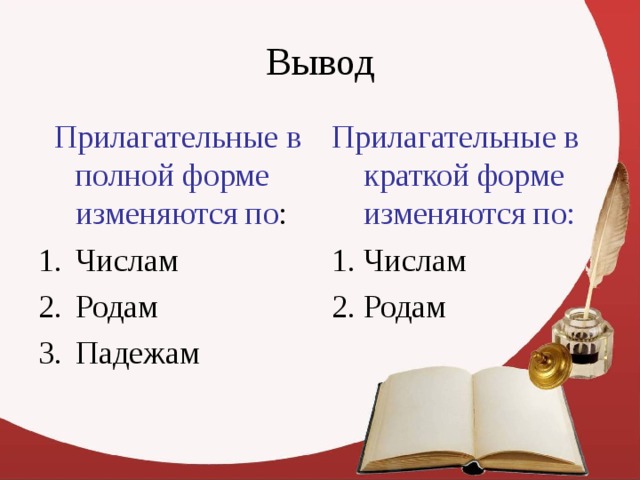 Вывод

Прилагательные в полной форме изменяются по:

1. Числам
2. Родам
3. Падежам

Прилагательные в краткой форме изменяются по:

1. Числам
2. Родам